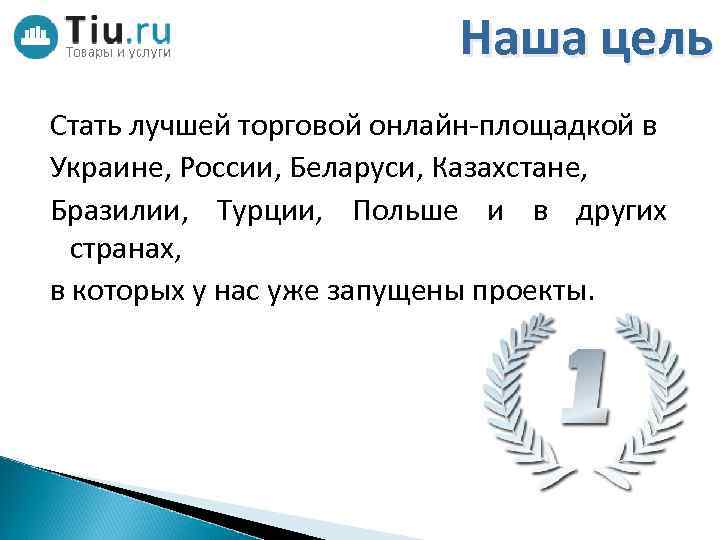 Tiu.ru
Товары и услуги

Наша цель

Стать лучшей торговой онлайн-площадкой в Украине, России, Беларуси, Казахстане, Бразилии, Турции, Польше и в других странах,
в которых у нас уже запущены проекты.

1